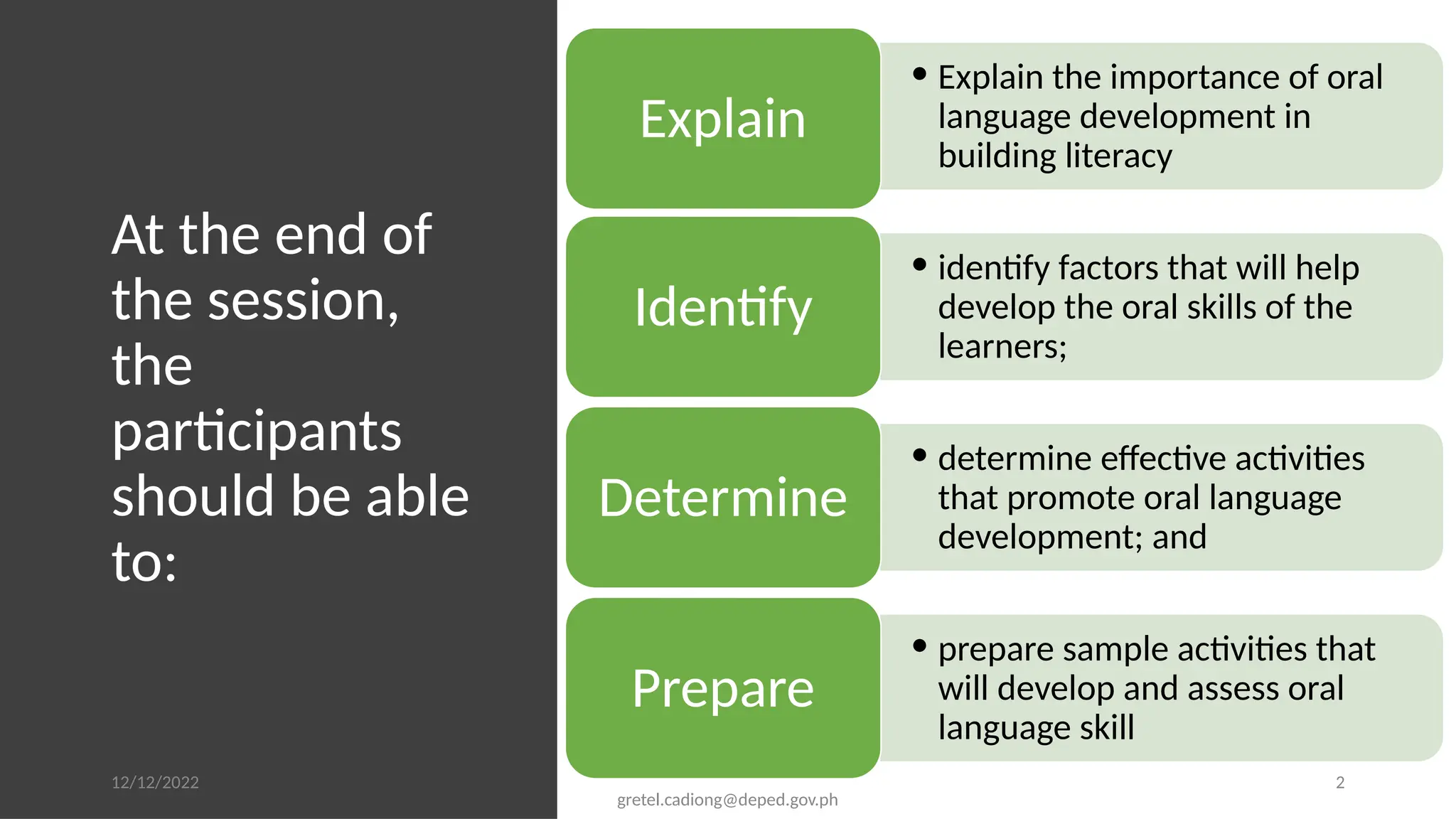 At the end of the session, the participants should be able to:

Explain

• Explain the importance of oral language development in building literacy

Identify

• identify factors that will help develop the oral skills of the learners;

Determine

• determine effective activities that promote oral language development; and

Prepare

• prepare sample activities that will develop and assess oral language skill

12/12/2022

gretel.cadiong@deped.gov.ph

2